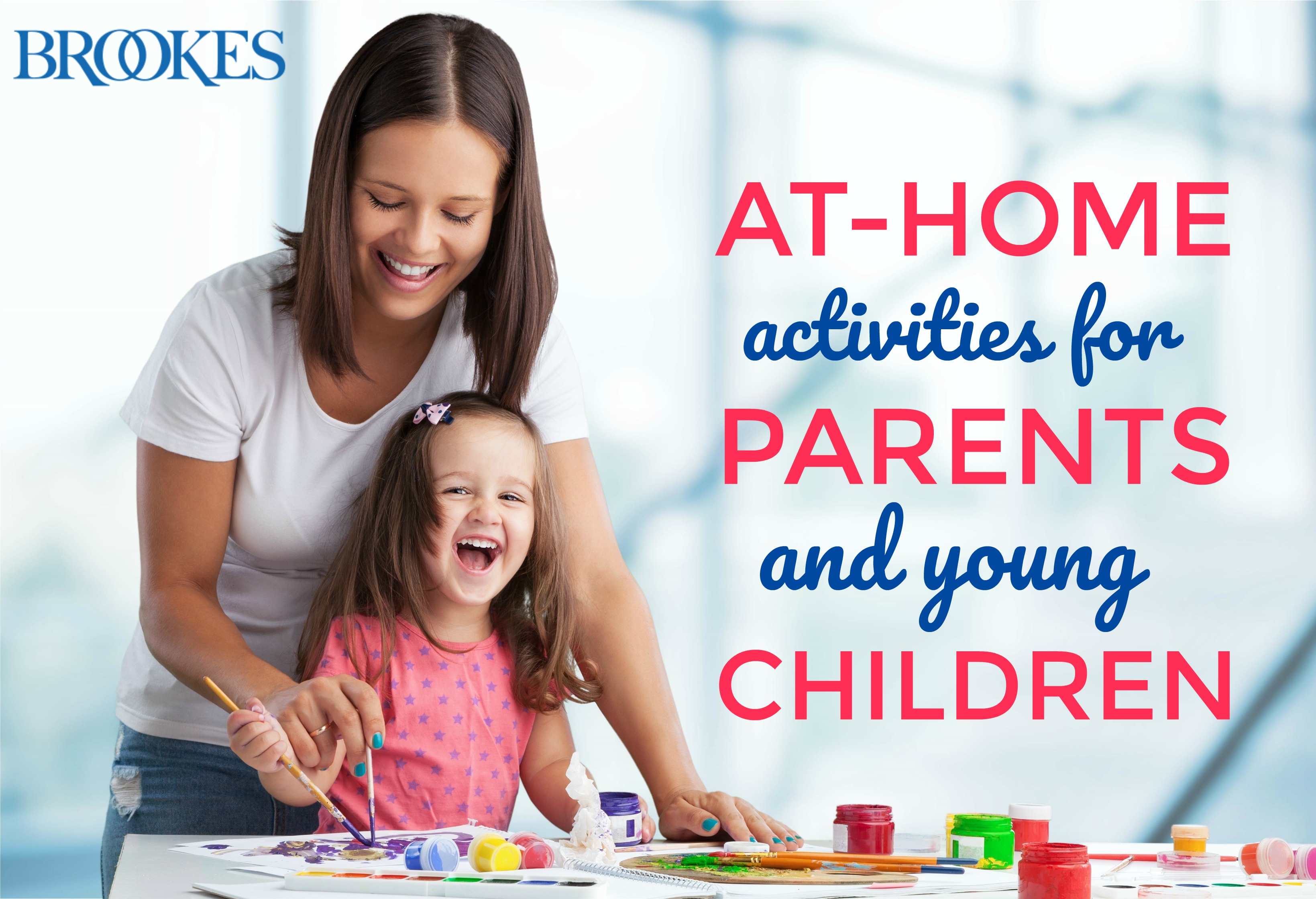 BROOKES

AT-HOME
activities for
PARENTS
and young
CHILDREN